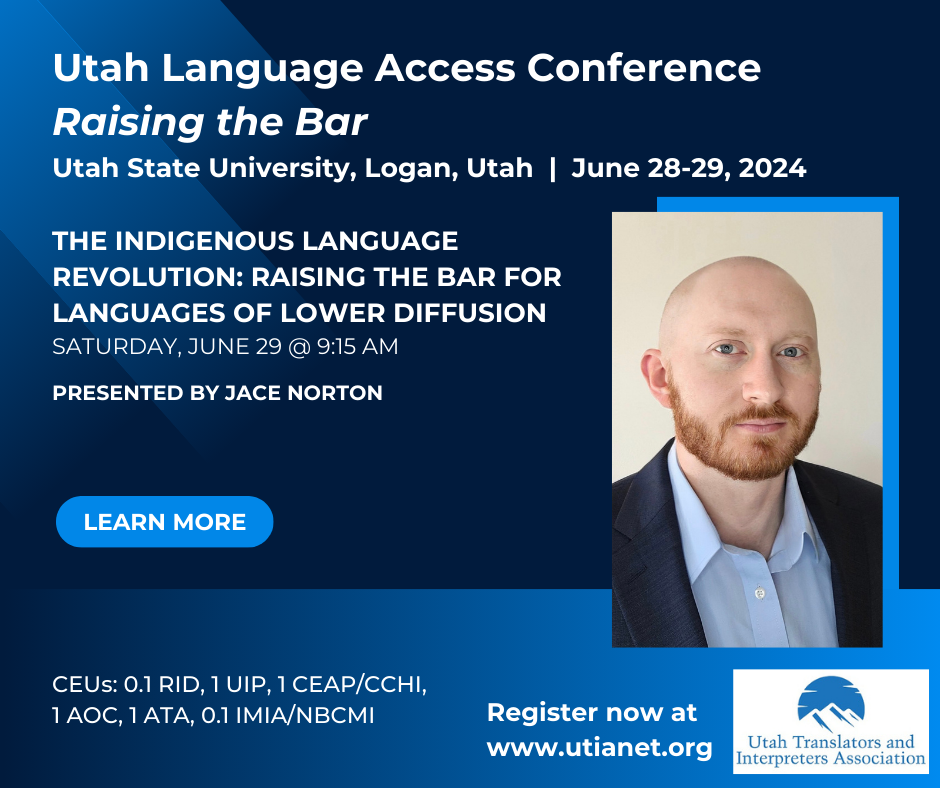 Utah Language Access Conference
Raising the Bar
Utah State University, Logan, Utah | June 28-29, 2024

THE INDIGENOUS LANGUAGE REVOLUTION: RAISING THE BAR FOR LANGUAGES OF LOWER DIFFUSION
SATURDAY, JUNE 29 @ 9:15 AM

PRESENTED BY JACE NORTON

LEARN MORE

CEUs: 0.1 RID, 1 UIP, 1 CEAP/CCHI, 1 AOC, 1 ATA, 0.1 IMIA/NBCMI

Register now at www.utianet.org

Utah Translators and Interpreters Association